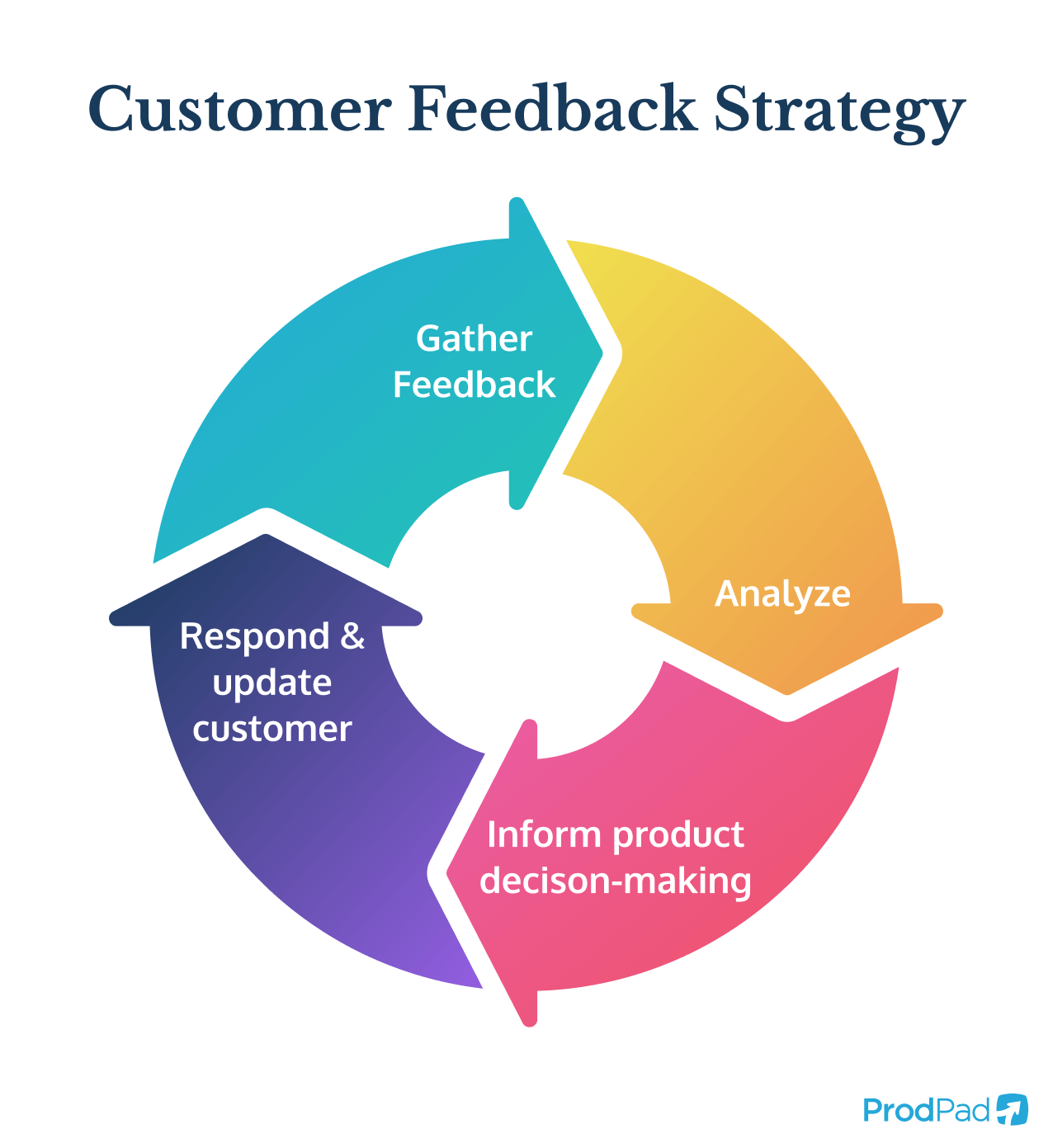 Customer Feedback Strategy

Gather Feedback

Analyze

Inform product decison-making

Respond & update customer

ProdPad